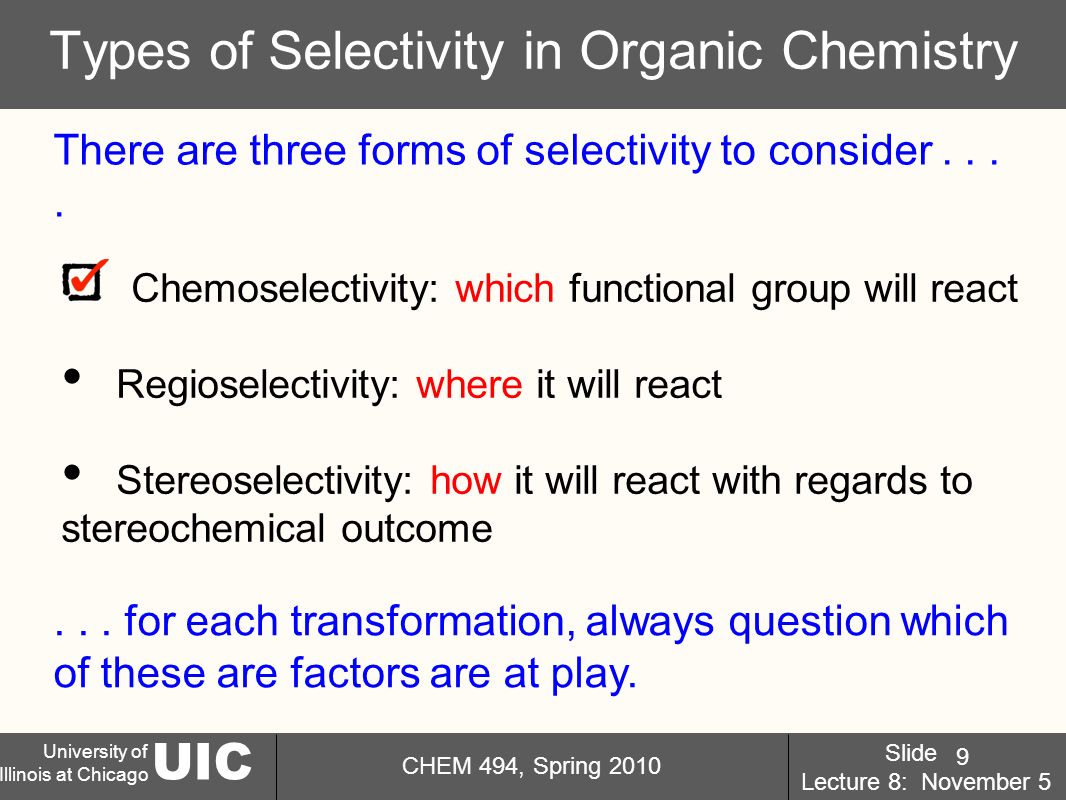 Types of Selectivity in Organic Chemistry

There are three forms of selectivity to consider . . . .

Chemoselectivity: which functional group will react

• Regioselectivity: where it will react

• Stereoselectivity: how it will react with regards to stereochemical outcome

. . . for each transformation, always question which of these are factors are at play.

University of Illinois at Chicago UIC

CHEM 494, Spring 2010

Slide 9
Lecture 8: November 5